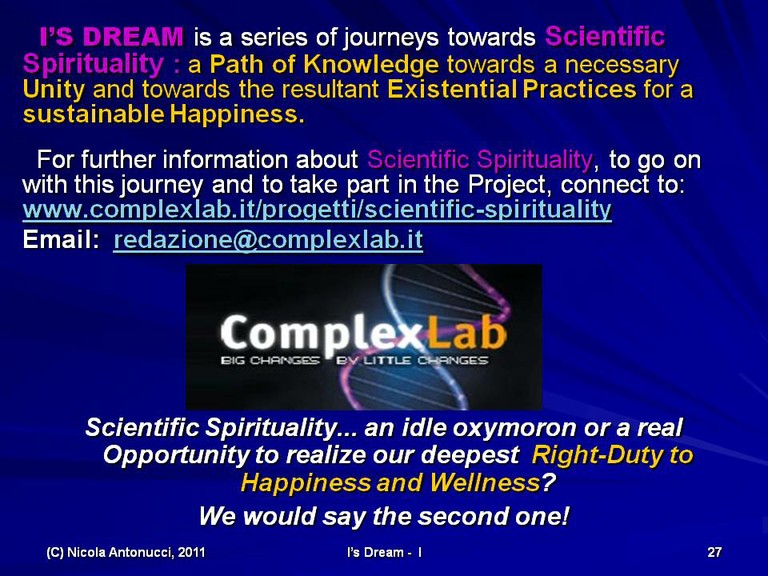 I'S DREAM is a series of journeys towards Scientific Spirituality : a Path of Knowledge towards a necessary Unity and towards the resultant Existential Practices for a sustainable Happiness.

For further information about Scientific Spirituality, to go on with this journey and to take part in the Project, connect to: www.complexlab.it/progetti/scientific-spirituality

Email: redazione@complexlab.it

ComplexLab
BIG CHANGES BY LITTLE CHANGES

Scientific Spirituality... an idle oxymoron or a real Opportunity to realize our deepest Right-Duty to Happiness and Wellness?

We would say the second one!

(C) Nicola Antonucci, 2011 I's Dream - I 27